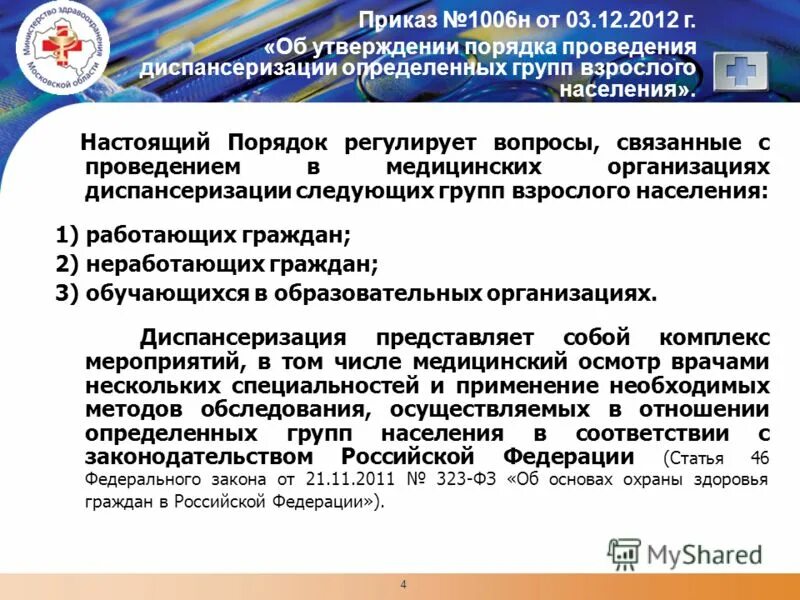 Министерство здравоохранения Московской области

Приказ №1006н от 03.12.2012 г. «Об утверждении порядка проведения диспансеризации определенных групп взрослого населения».

Настоящий Порядок регулирует вопросы, связанные с проведением в медицинских организациях диспансеризации следующих групп взрослого населения:

1) работающих граждан;

2) неработающих граждан;

3) обучающихся в образовательных организациях.

Диспансеризация представляет собой комплекс мероприятий, в том числе медицинский осмотр врачами нескольких специальностей и применение необходимых методов обследования, осуществляемых в отношении определенных групп населения в соответствии с законодательством Российской Федерации (Статья 46 Федерального закона от 21.11.2011 № 323-ФЗ «Об основах охраны здоровья граждан в Российской Федерации»).

MyShared

4